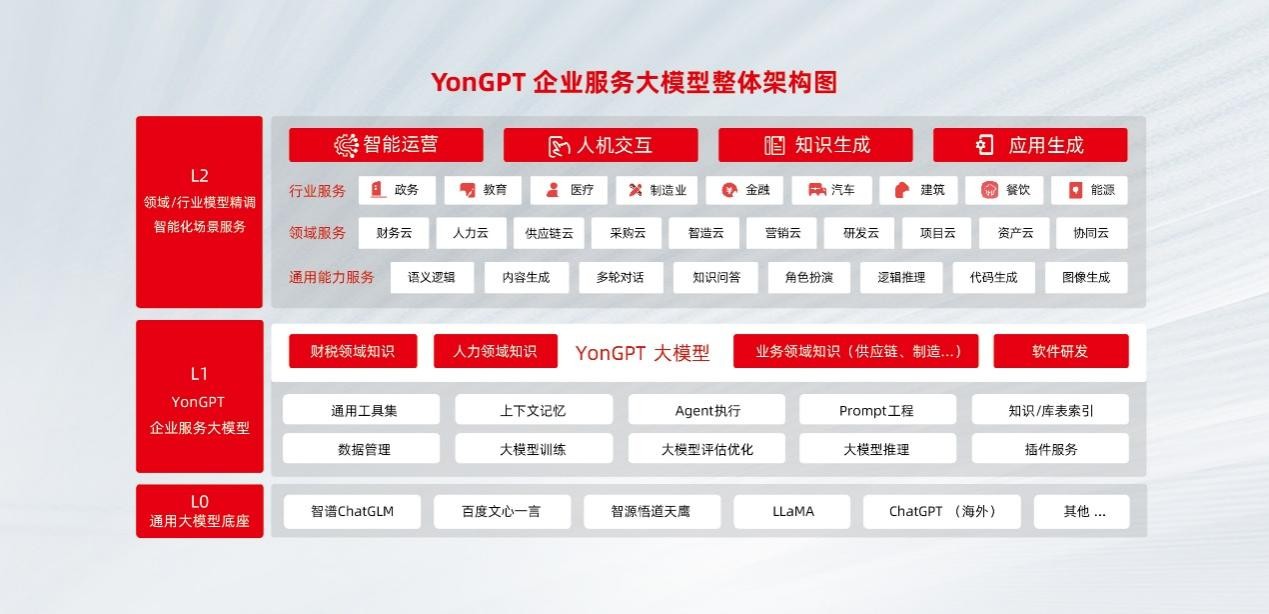 YonGPT 企业服务大模型整体架构图

L2
领域/行业模型精调
智能化场景服务

智能运营 人机交互 知识生成 应用生成

行业服务 政务 教育 医疗 制造业 金融 汽车 建筑 餐饮 能源

领域服务 财务云 人力云 供应链云 采购云 智造云 营销云 研发云 项目云 资产云 协同云

通用能力服务 语义逻辑 内容生成 多轮对话 知识问答 角色扮演 逻辑推理 代码生成 图像生成

L1
YonGPT
企业服务大模型

财税领域知识 人力领域知识 YonGPT 大模型 业务领域知识（供应链、制造...） 软件研发

通用工具集 上下文记忆 Agent执行 Prompt工程 知识/库表索引

数据管理 大模型训练 大模型评估优化 大模型推理 插件服务

L0
通用大模型底座

智谱ChatGLM 百度文心一言 智源悟道天鹰 LLaMA ChatGPT （海外） 其他 ...